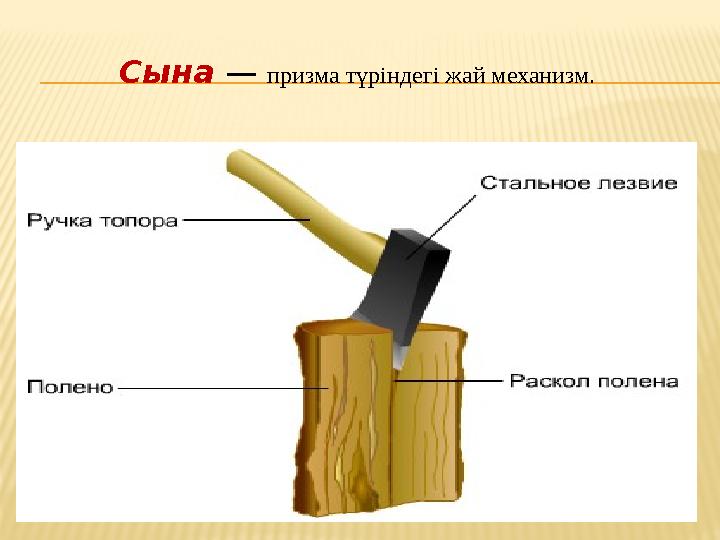 Сына — призма түріндегі жай механизм.

Ручка топора

Стальное лезвие

Полено

Раскол полена